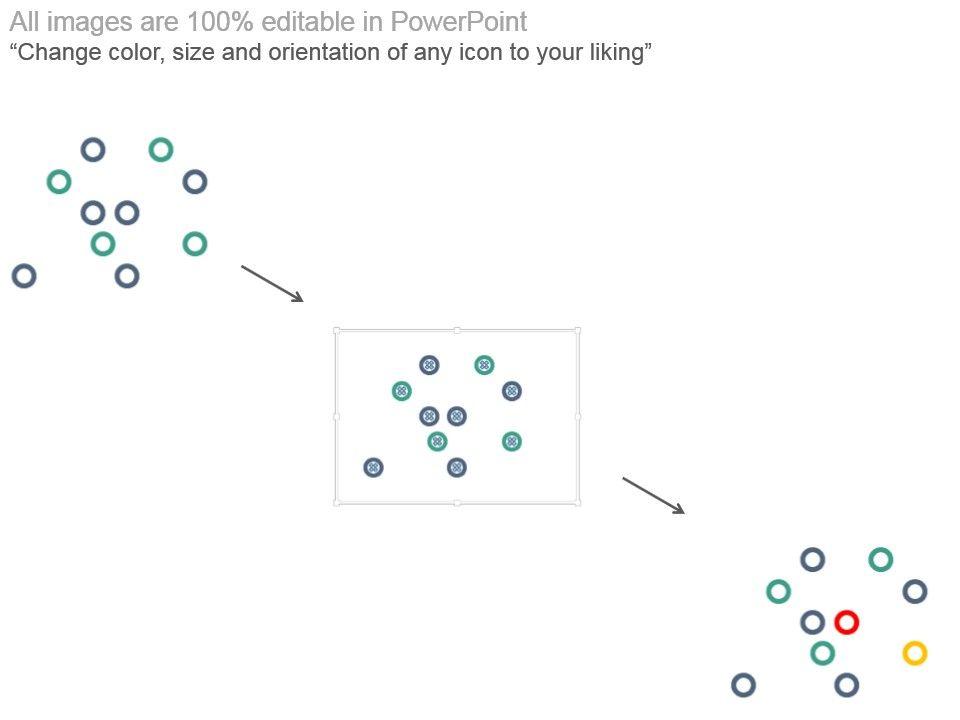 All images are 100% editable in PowerPoint
“Change color, size and orientation of any icon to your liking”